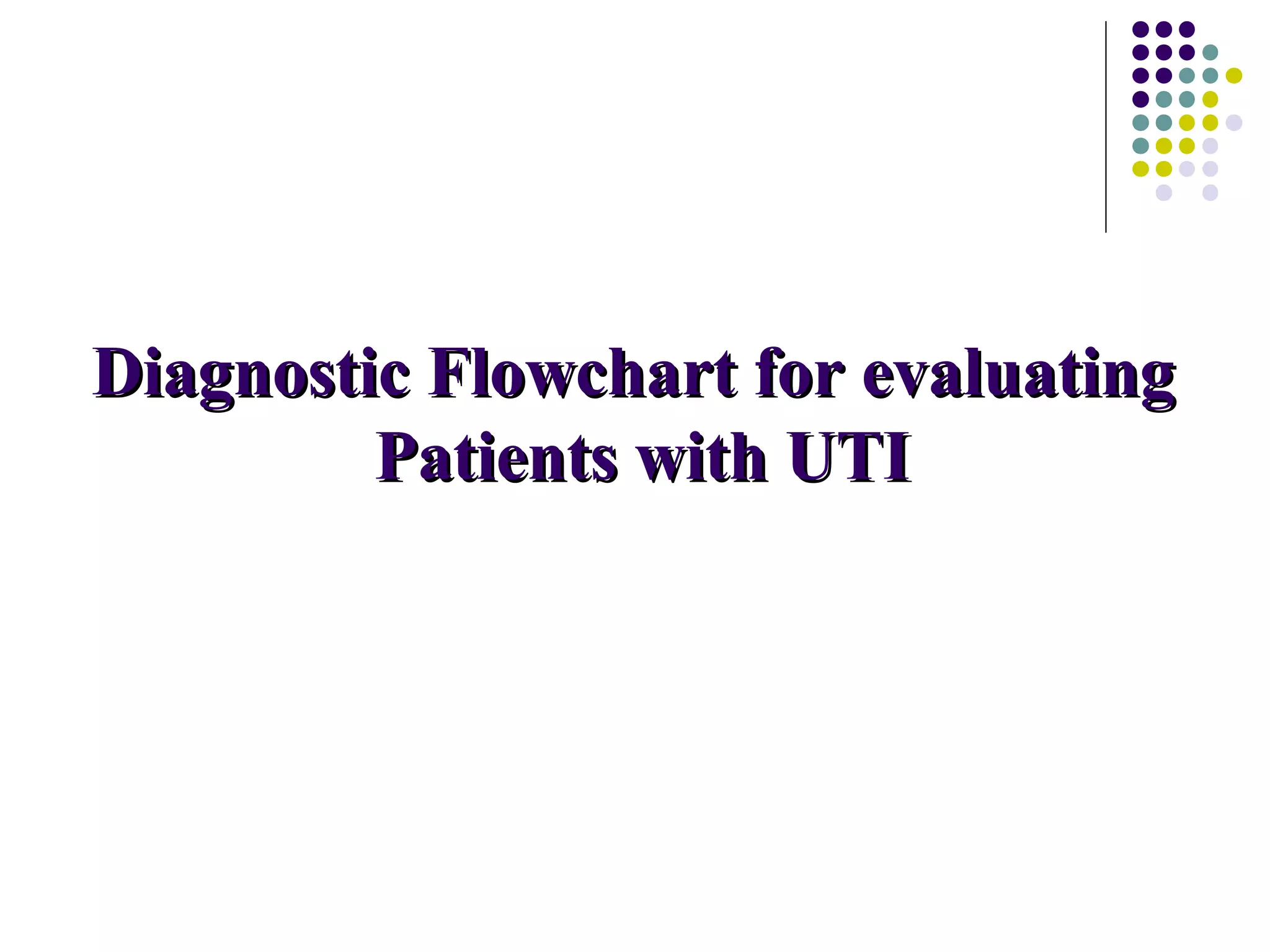 Diagnostic Flowchart for evaluating Patients with UTI